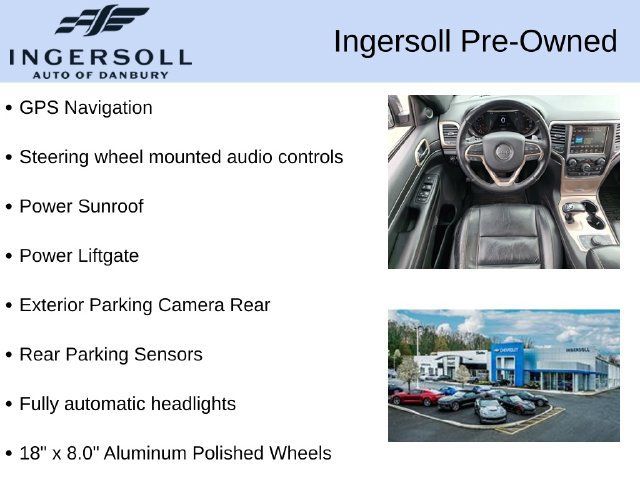 INGERSOLL
AUTO OF DANBURY

Ingersoll Pre-Owned

• GPS Navigation

• Steering wheel mounted audio controls

• Power Sunroof

• Power Liftgate

• Exterior Parking Camera Rear

• Rear Parking Sensors

• Fully automatic headlights

• 18" x 8.0" Aluminum Polished Wheels

CHEVROLET

INGERSOLL